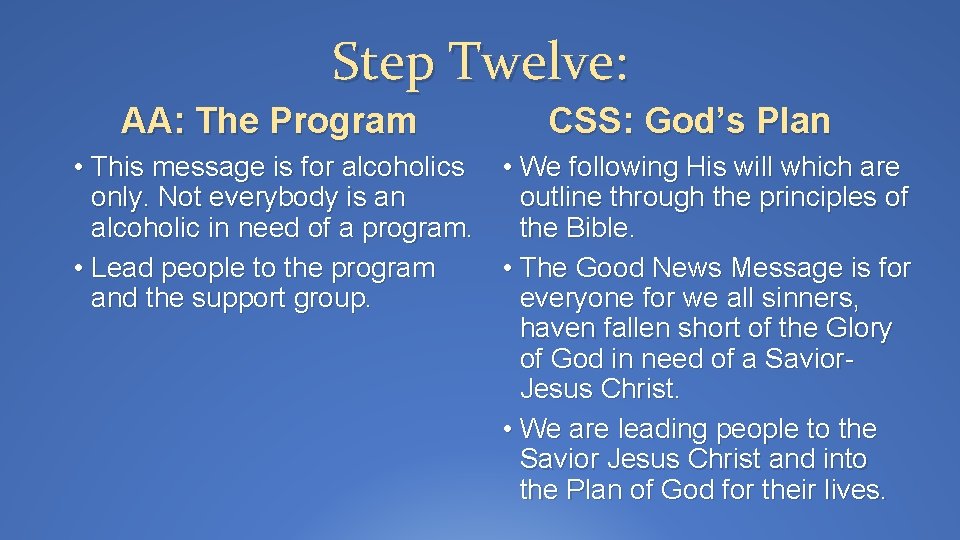 Step Twelve:

AA: The Program

• This message is for alcoholics only. Not everybody is an alcoholic in need of a program.
• Lead people to the program and the support group.

CSS: God's Plan

• We following His will which are outline through the principles of the Bible.
• The Good News Message is for everyone for we all sinners, haven fallen short of the Glory of God in need of a Savior-Jesus Christ.
• We are leading people to the Savior Jesus Christ and into the Plan of God for their lives.